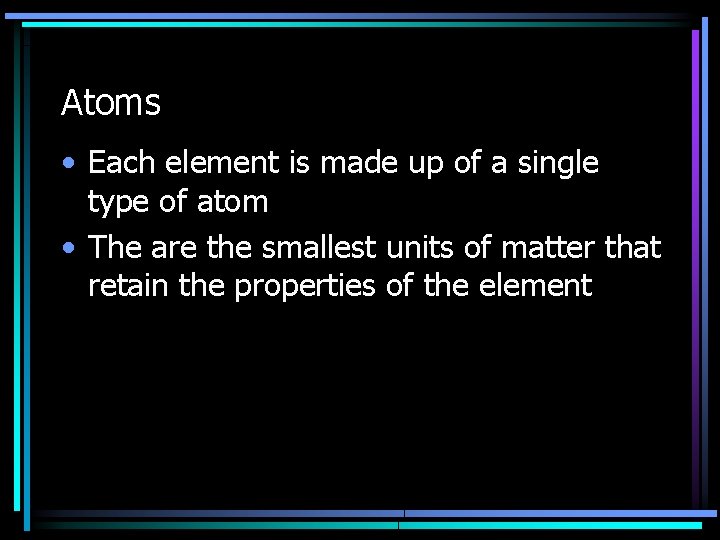 Atoms

• Each element is made up of a single type of atom
• The are the smallest units of matter that retain the properties of the element